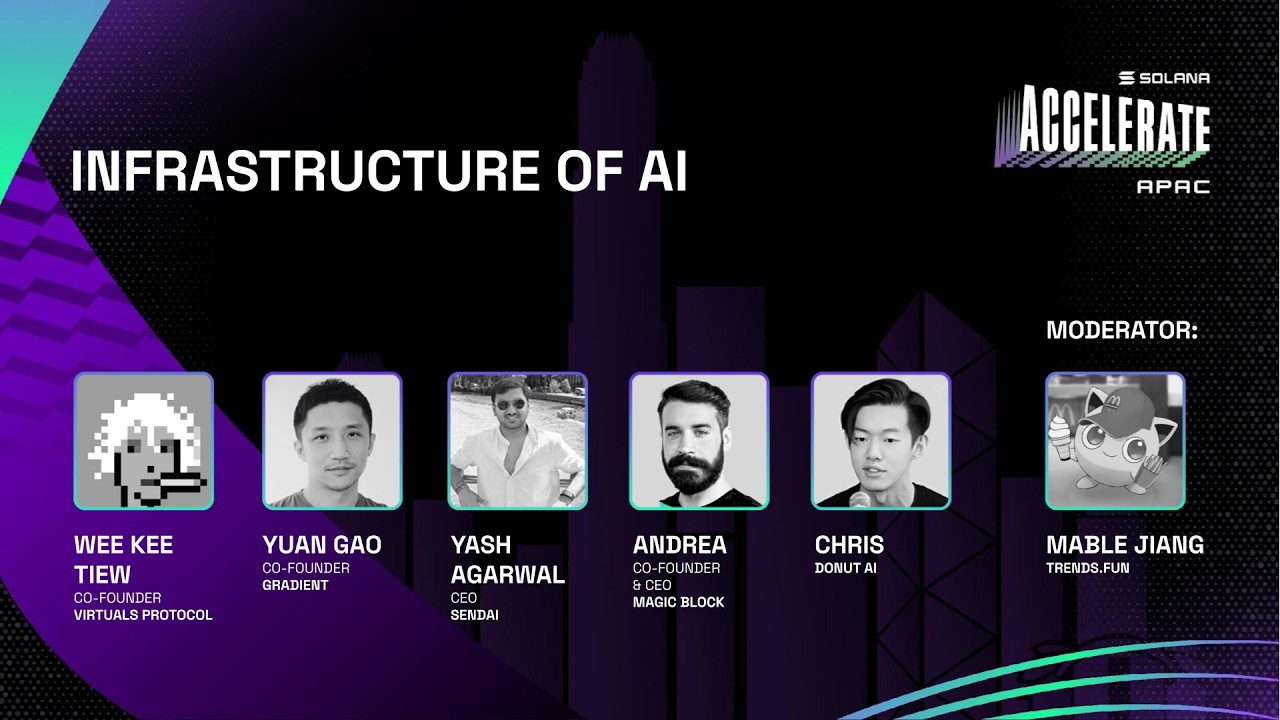 SOLANA
ACCELERATE
APAC

INFRASTRUCTURE OF AI

MODERATOR:

WEE KEE TIEW
CO-FOUNDER
VIRTUALS PROTOCOL

YUAN GAO
CO-FOUNDER
GRADIENT

YASH AGARWAL
CEO
SENDAI

ANDREA
CO-FOUNDER & CEO
MAGIC BLOCK

CHRIS
DONUT AI

MABLE JIANG
TRENDS.FUN